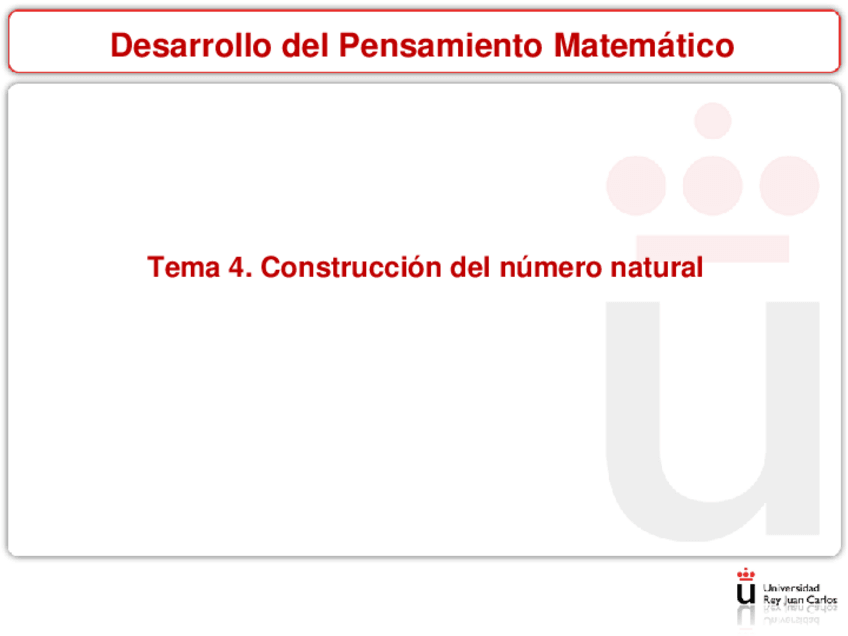 Desarrollo del Pensamiento Matemático

Tema 4. Construcción del número natural

Universidad Rey Juan Carlos